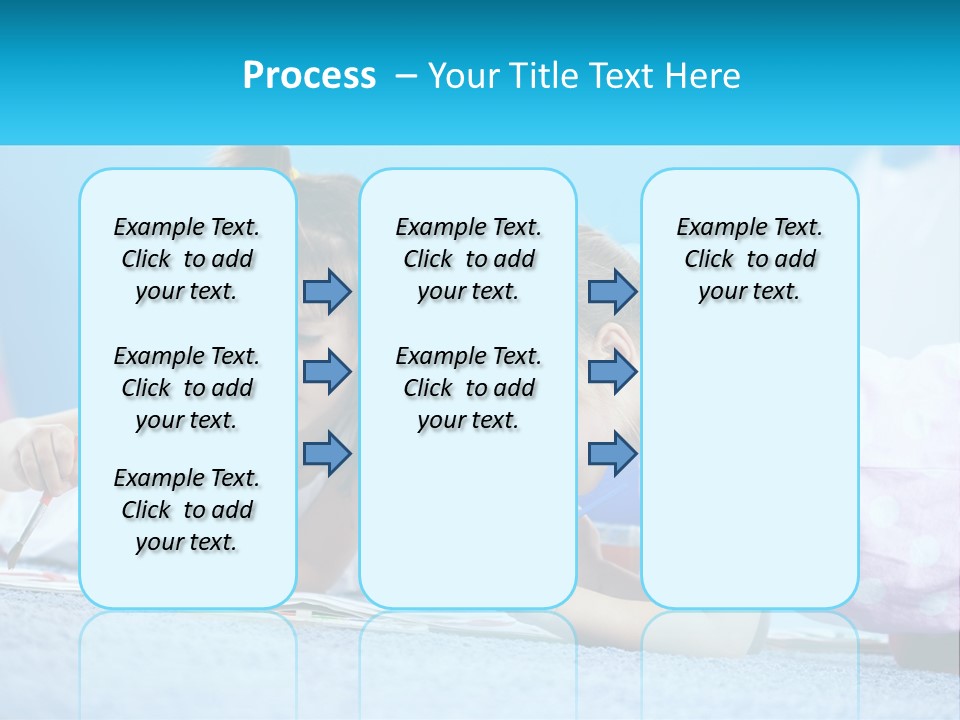 Process – Your Title Text Here

Example Text. Click to add your text.

Example Text. Click to add your text.

Example Text. Click to add your text.

Example Text. Click to add your text.

Example Text. Click to add your text.

Example Text. Click to add your text.